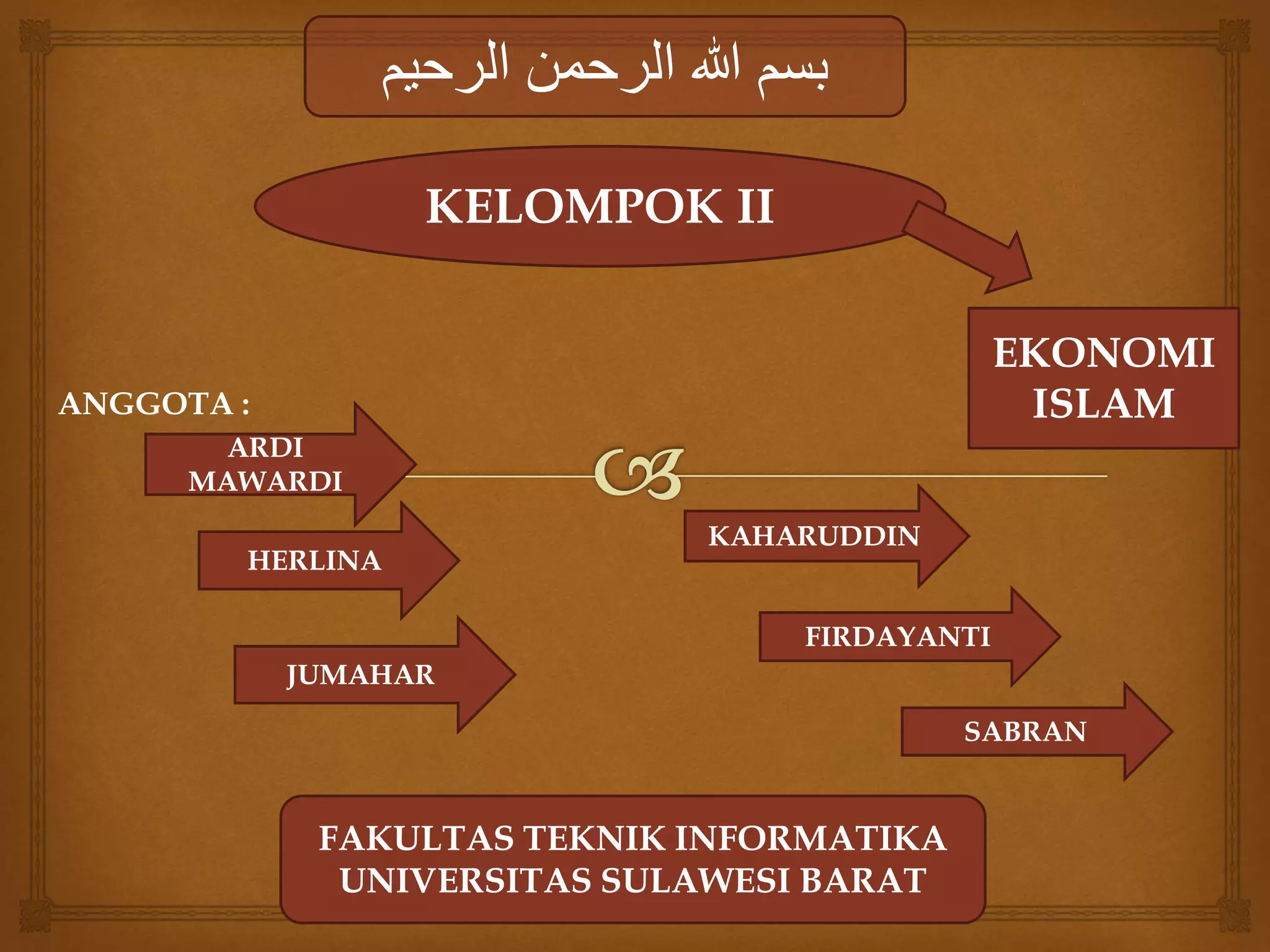 بسم الله الرحمن الرحيم

KELOMPOK II

EKONOMI ISLAM

ANGGOTA :

ARDI MAWARDI

HERLINA

JUMAHAR

KAHARUDDIN

FIRDAYANTI

SABRAN

FAKULTAS TEKNIK INFORMATIKA
UNIVERSITAS SULAWESI BARAT